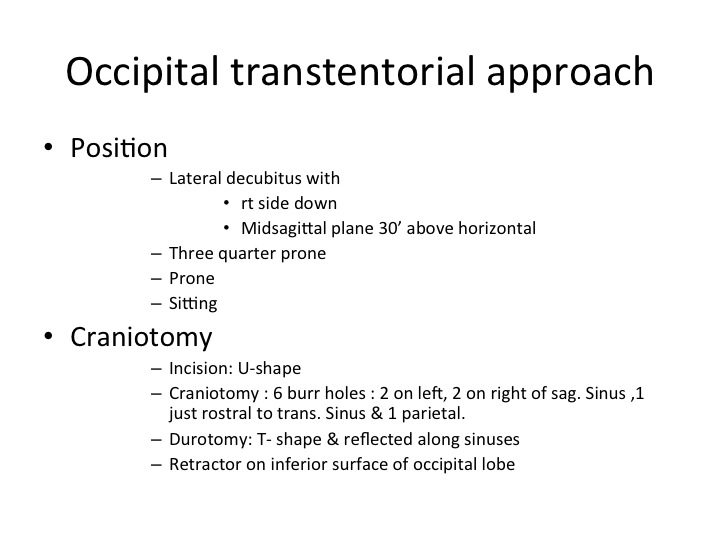 Occipital transtentorial approach

• Position
  – Lateral decubitus with
    • rt side down
    • Midsagittal plane 30’ above horizontal
  – Three quarter prone
  – Prone
  – Sitting
• Craniotomy
  – Incision: U-shape
  – Craniotomy : 6 burr holes : 2 on left, 2 on right of sag. Sinus ,1 just rostral to trans. Sinus & 1 parietal.
  – Durotomy: T- shape & reflected along sinuses
  – Retractor on inferior surface of occipital lobe